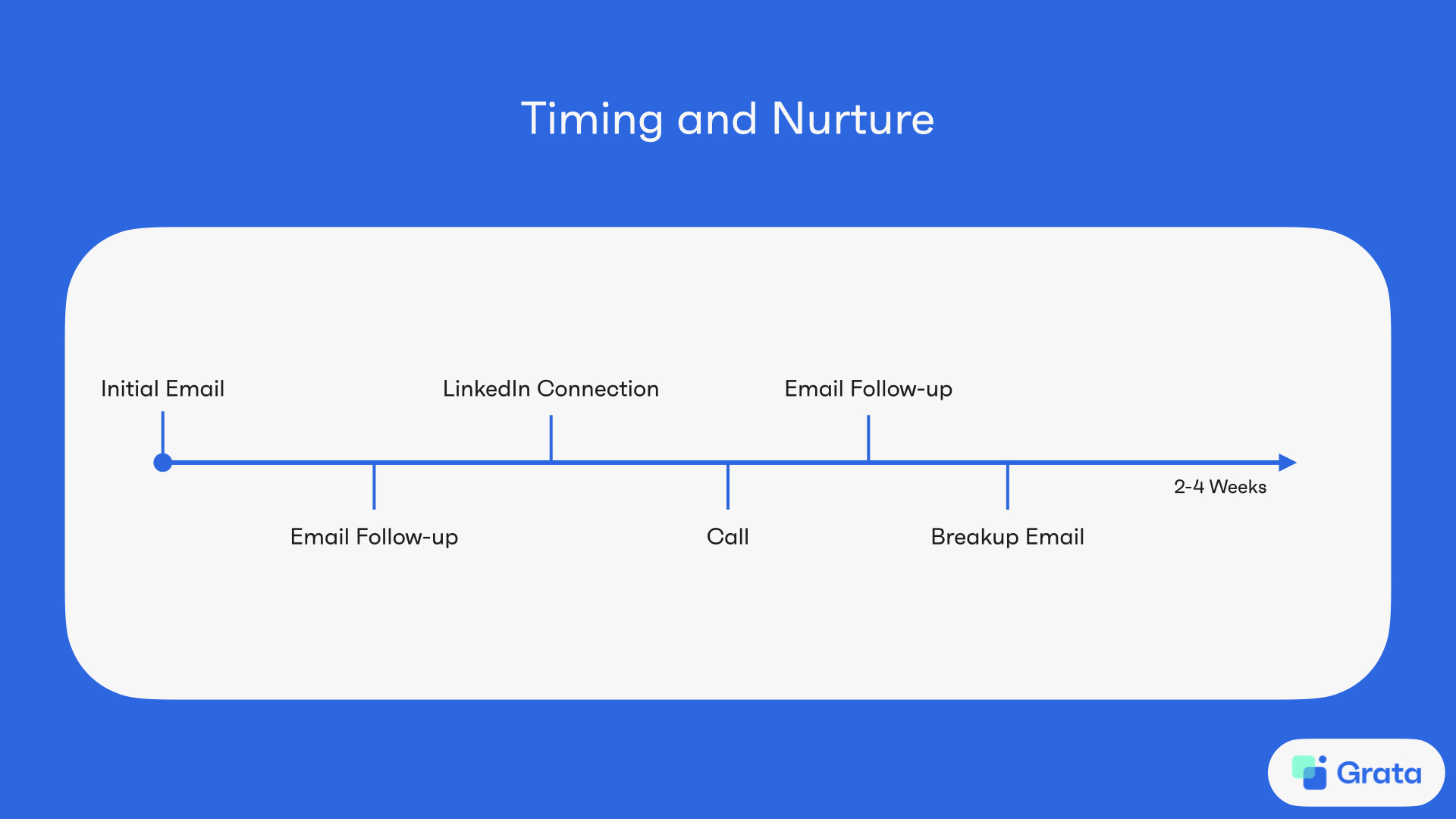 Timing and Nurture

Initial Email

Email Follow-up

LinkedIn Connection

Call

Email Follow-up

Breakup Email

2-4 Weeks

Grata